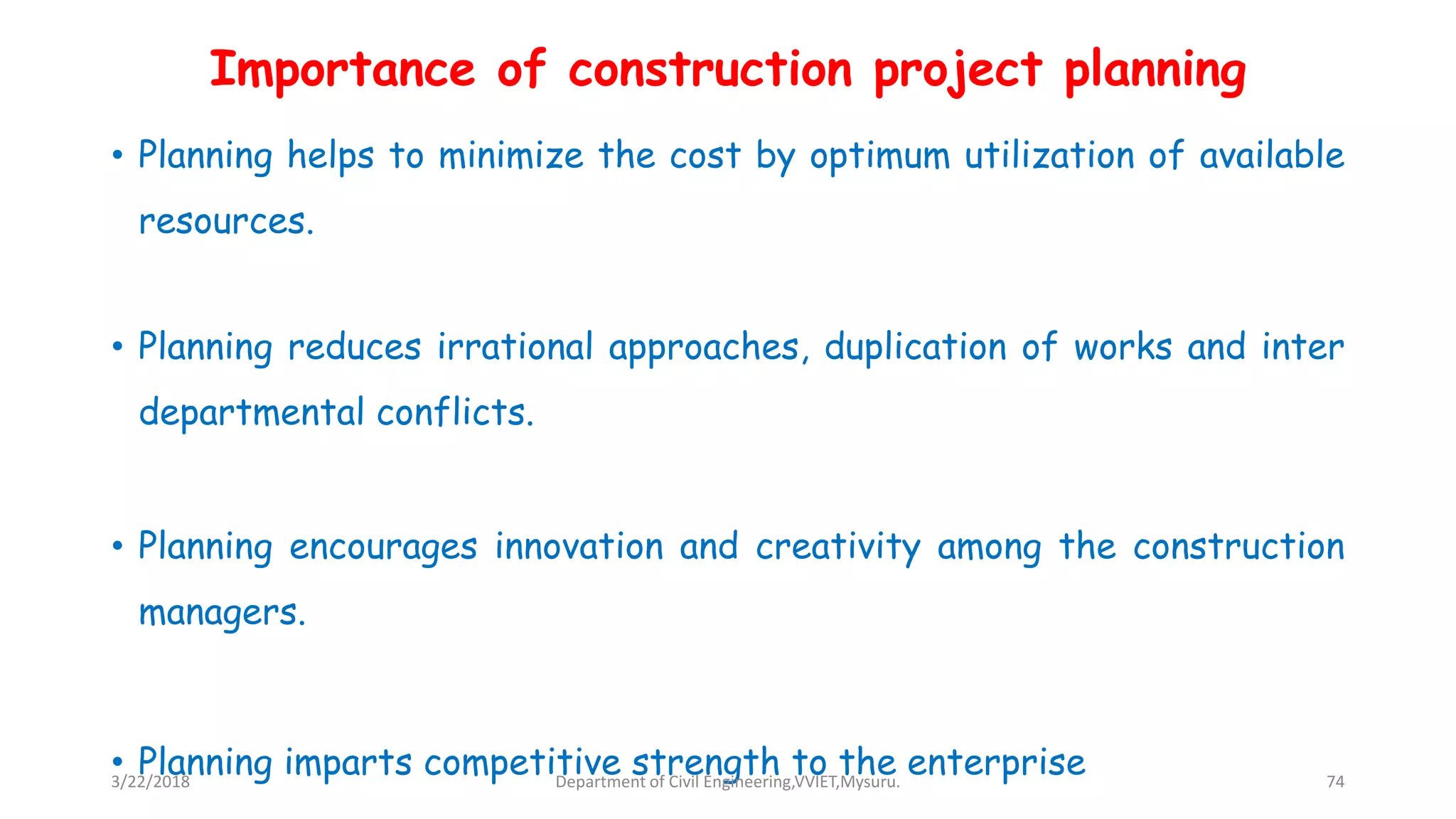 Importance of construction project planning

• Planning helps to minimize the cost by optimum utilization of available resources.

• Planning reduces irrational approaches, duplication of works and inter departmental conflicts.

• Planning encourages innovation and creativity among the construction managers.

• Planning imparts competitive strength to the enterprise

3/22/2018 Department of Civil Engineering,VVIET,Mysuru. 74